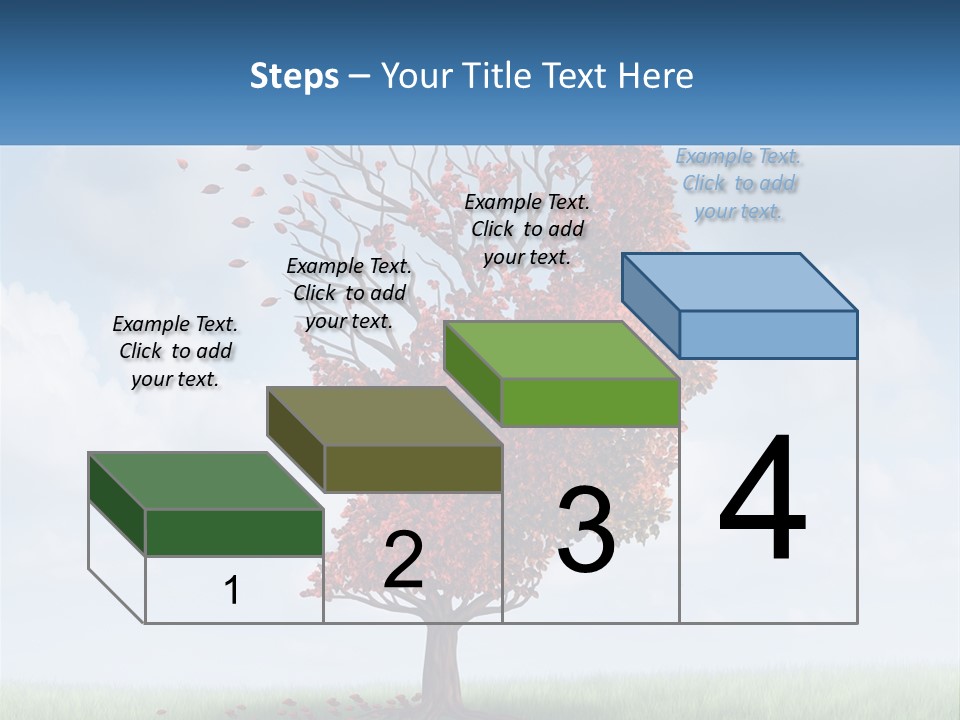 Steps – Your Title Text Here

Example Text. Click to add your text.

Example Text. Click to add your text.

Example Text. Click to add your text.

Example Text. Click to add your text.

1

2

3

4